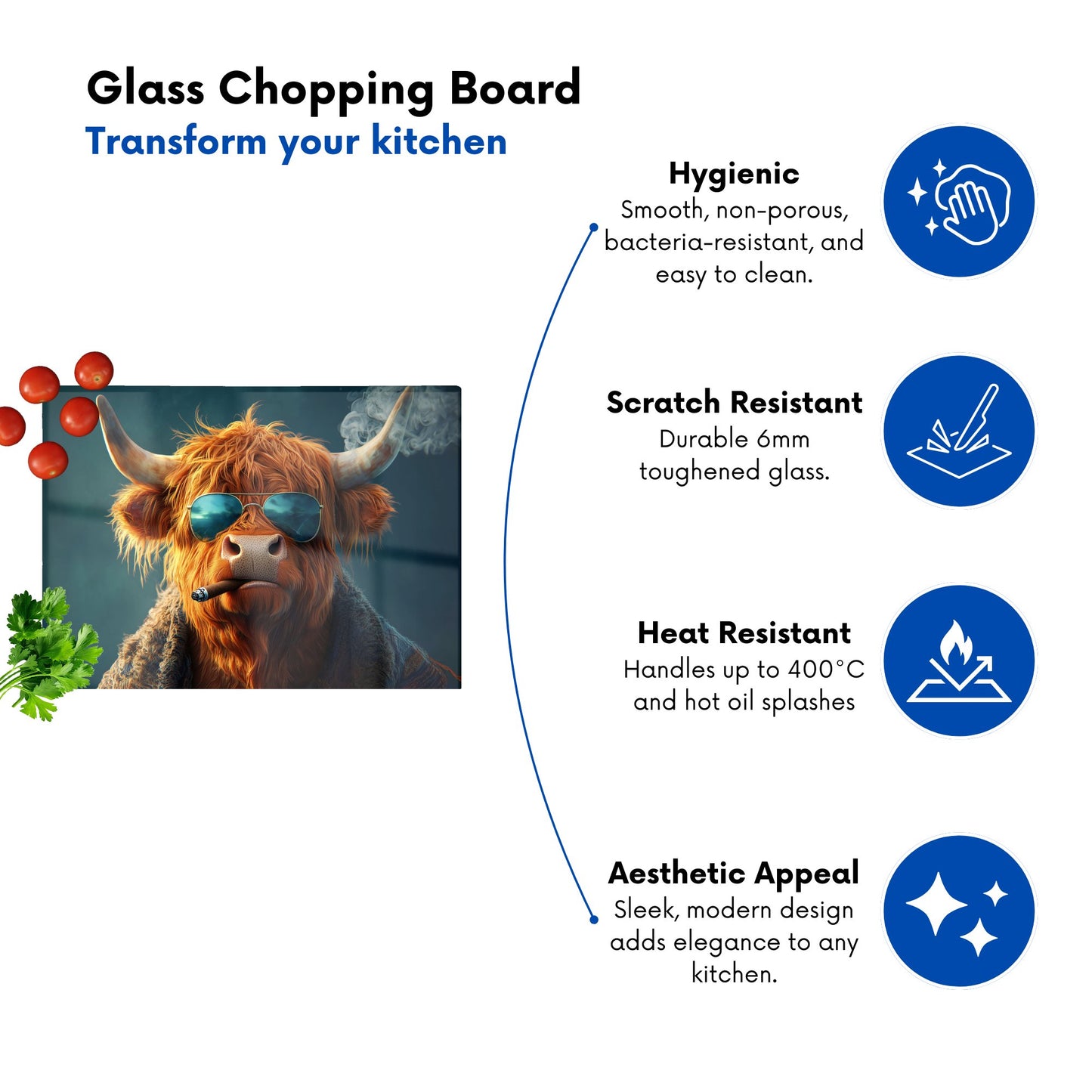 Glass Chopping Board
Transform your kitchen

Hygienic
Smooth, non-porous, bacteria-resistant, and easy to clean.

Scratch Resistant
Durable 6mm toughened glass.

Heat Resistant
Handles up to 400°C and hot oil splashes

Aesthetic Appeal
Sleek, modern design adds elegance to any kitchen.